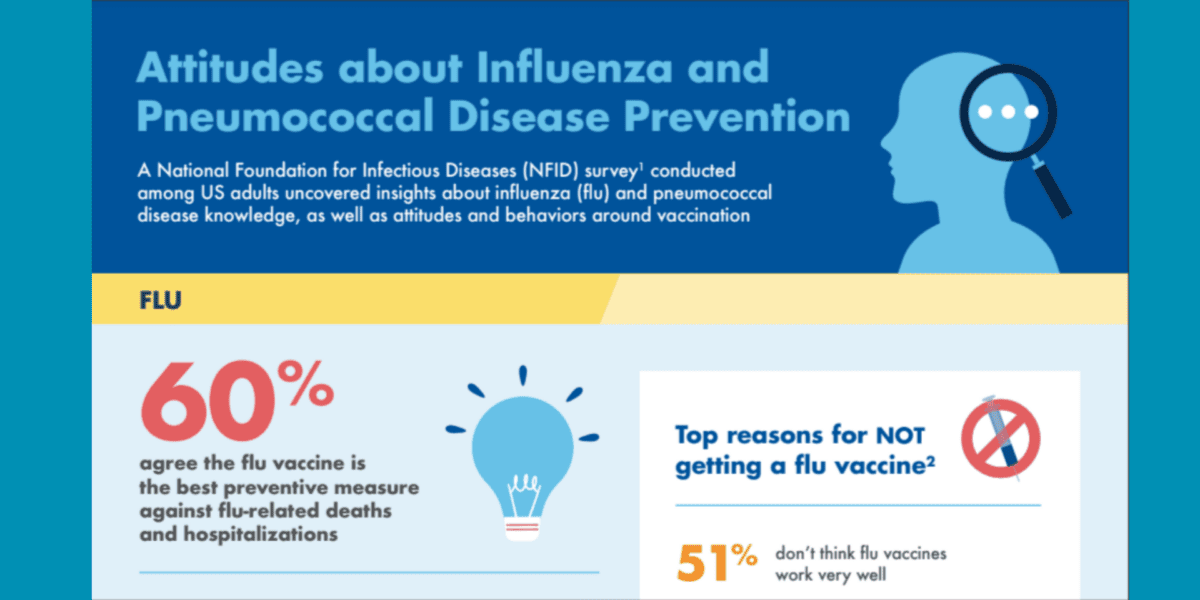 Attitudes about Influenza and Pneumococcal Disease Prevention

A National Foundation for Infectious Diseases (NFID) survey$^1$ conducted among US adults uncovered insights about influenza (flu) and pneumococcal disease knowledge, as well as attitudes and behaviors around vaccination

FLU

60%
agree the flu vaccine is the best preventive measure against flu-related deaths and hospitalizations

Top reasons for NOT getting a flu vaccine$^2$

51% don't think flu vaccines work very well